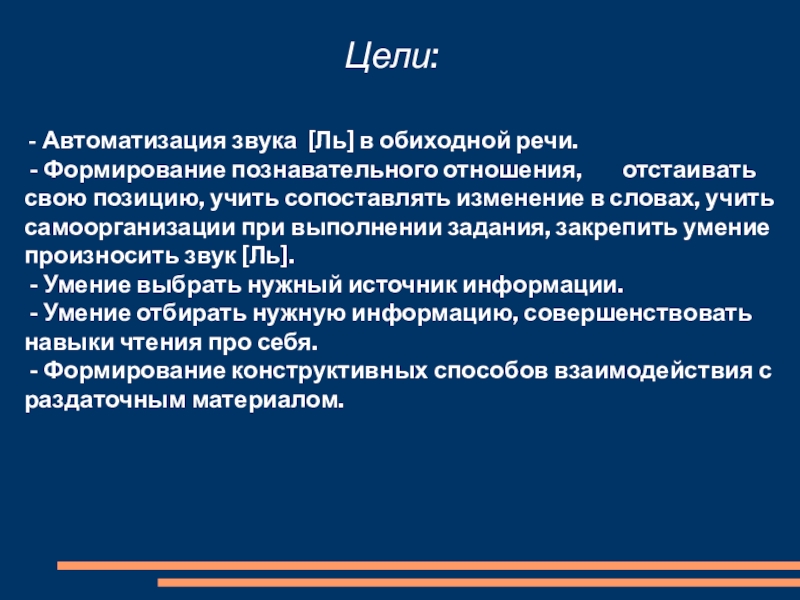 Цели:

- Автоматизация звука [Ль] в обиходной речи.
- Формирование познавательного отношения, отстаивать свою позицию, учить сопоставлять изменение в словах, учить самоорганизации при выполнении задания, закрепить умение произносить звук [Ль].
- Умение выбрать нужный источник информации.
- Умение отбирать нужную информацию, совершенствовать навыки чтения про себя.
- Формирование конструктивных способов взаимодействия с раздаточным материалом.